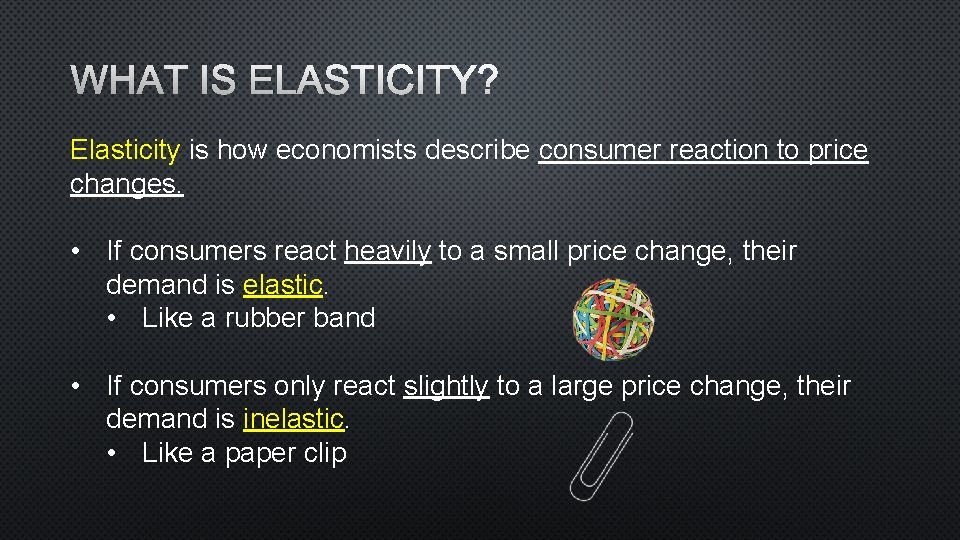 WHAT IS ELASTICITY?

Elasticity is how economists describe consumer reaction to price changes.

• If consumers react heavily to a small price change, their demand is elastic.
  • Like a rubber band

• If consumers only react slightly to a large price change, their demand is inelastic.
  • Like a paper clip